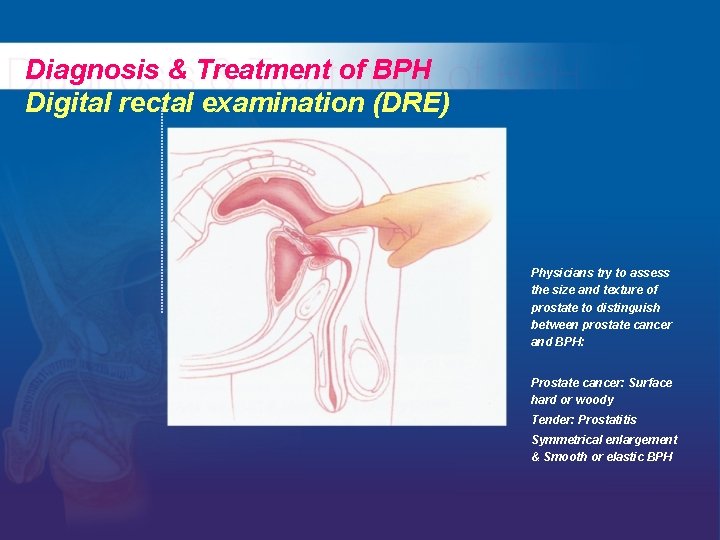 Diagnosis & Treatment of BPH
Digital rectal examination (DRE)

Physicians try to assess the size and texture of prostate to distinguish between prostate cancer and BPH:

Prostate cancer: Surface hard or woody

Tender: Prostatitis

Symmetrical enlargement & Smooth or elastic BPH